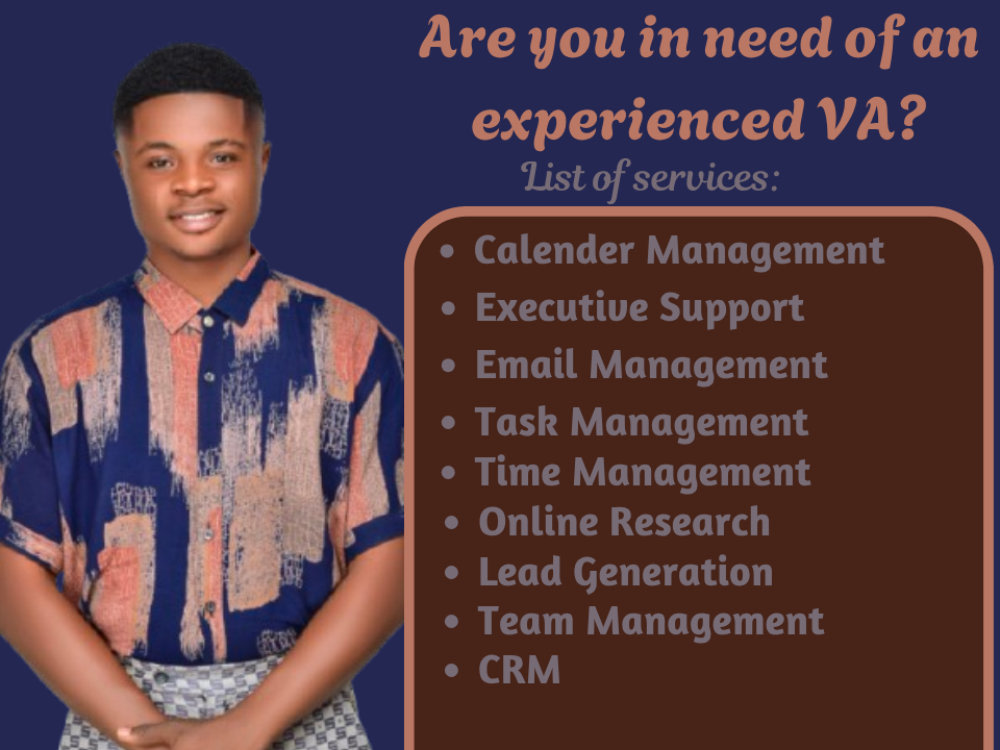 Are you in need of an experienced VA?

List of services:

• Calender Management
• Executive Support
• Email Management
• Task Management
• Time Management
• Online Research
• Lead Generation
• Team Management
• CRM